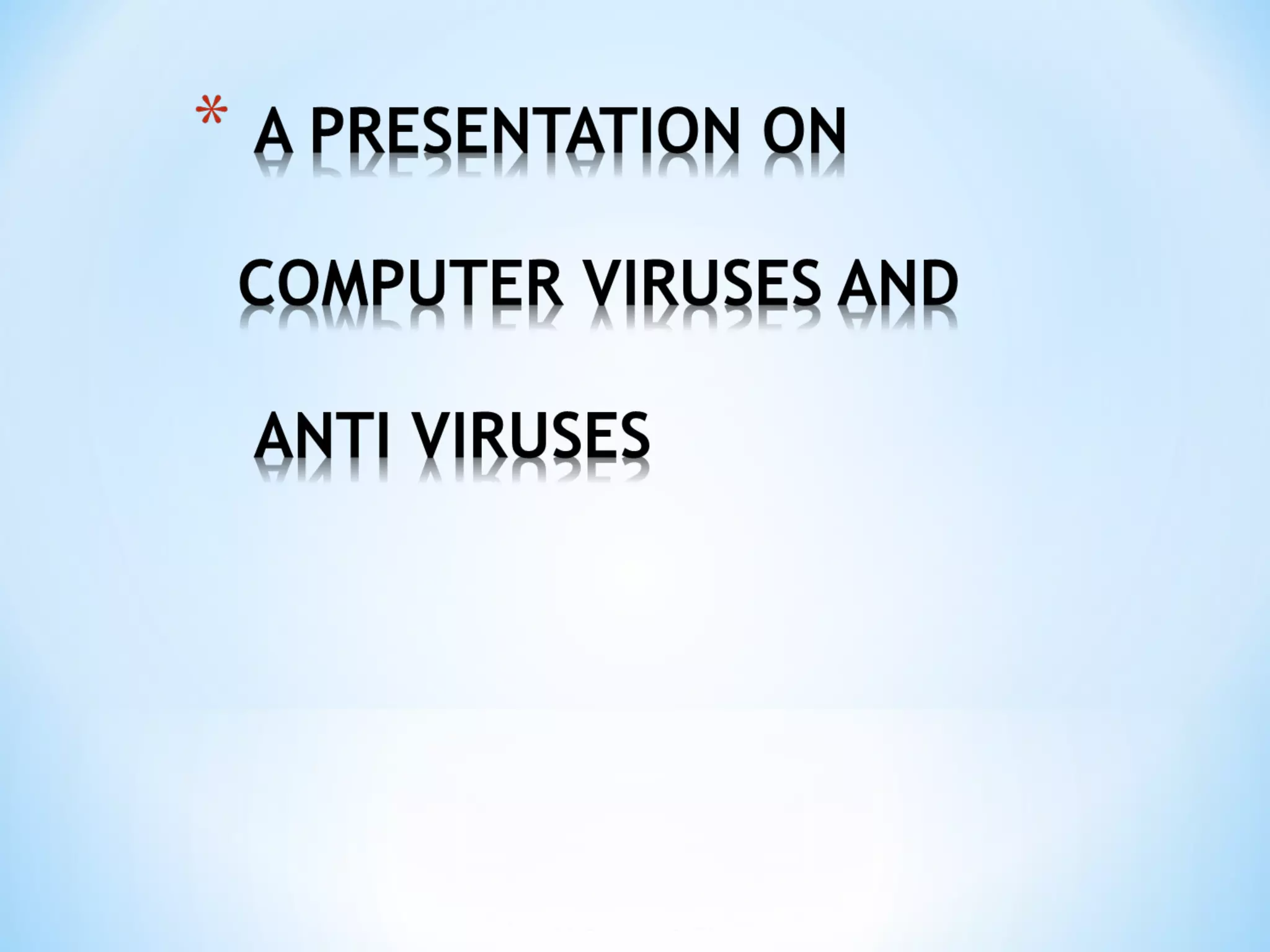 * A PRESENTATION ON COMPUTER VIRUSES AND ANTI VIRUSES